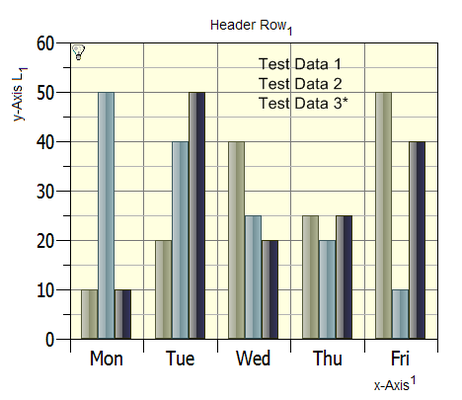 Header Row$_1$

y-Axis L$_1$

60
50
40
30
20
10
0

Test Data 1
Test Data 2
Test Data 3*

Mon
Tue
Wed
Thu
Fri

x-Axis$^1$